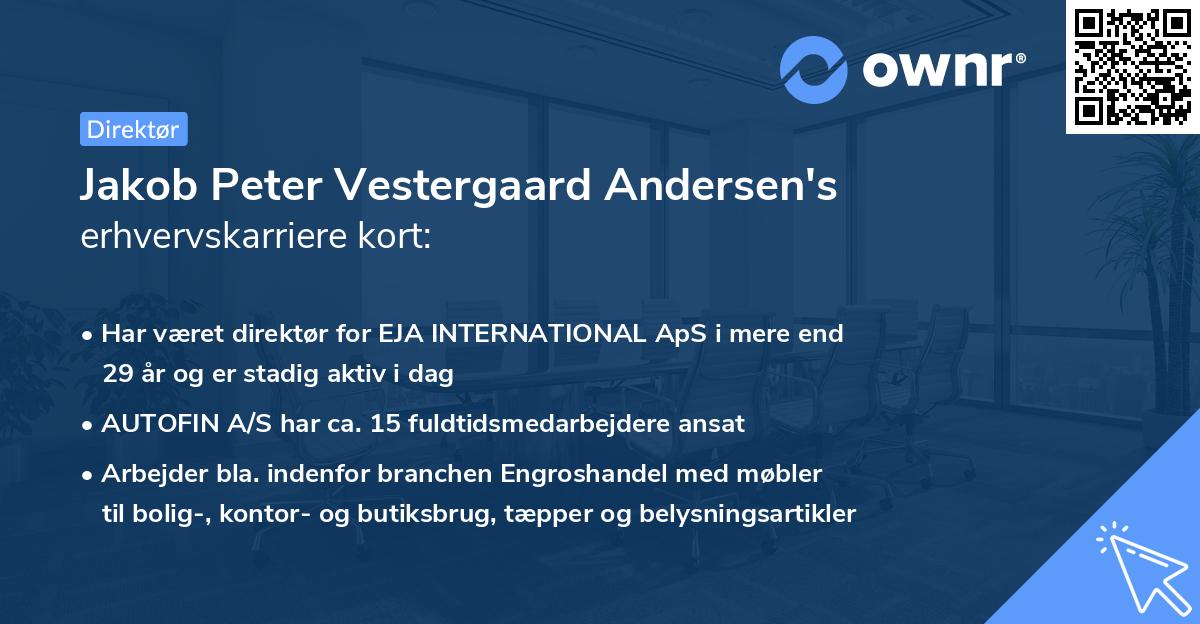 ownr®

Direktør

Jakob Peter Vestergaard Andersen's erhvervskarriere kort:

• Har været direktør for EJA INTERNATIONAL ApS i mere end 29 år og er stadig aktiv i dag

• AUTOFIN A/S har ca. 15 fuldtidsmedarbejdere ansat

• Arbejder bla. indenfor branchen Engroshandel med møbler til bolig-, kontor- og butiksbrug, tæpper og belysningsartikler